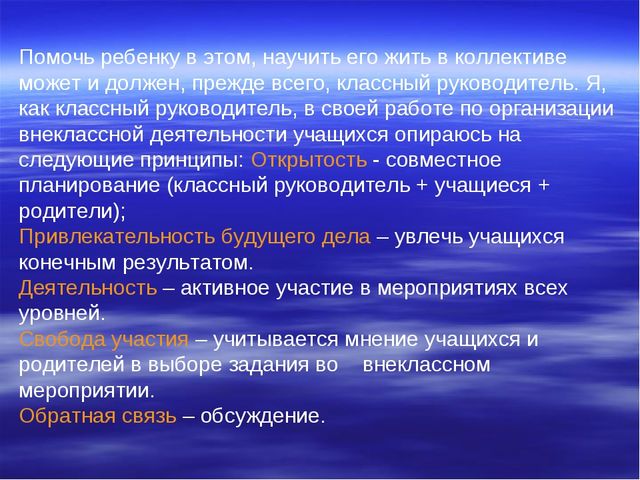 Помочь ребенку в этом, научить его жить в коллективе может и должен, прежде всего, классный руководитель. Я, как классный руководитель, в своей работе по организации внеклассной деятельности учащихся опираюсь на следующие принципы: Открытость - совместное планирование (классный руководитель + учащиеся + родители);
Привлекательность будущего дела – увлечь учащихся конечным результатом.
Деятельность – активное участие в мероприятиях всех уровней.
Свобода участия – учитывается мнение учащихся и родителей в выборе задания во внеклассном мероприятии.
Обратная связь – обсуждение.